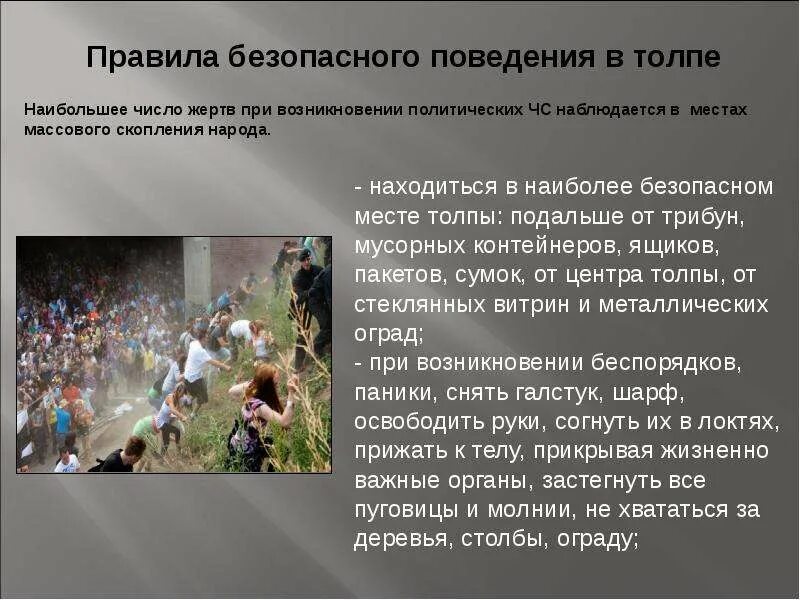 Правила безопасного поведения в толпе

Наибольшее число жертв при возникновении политических ЧС наблюдается в местах массового скопления народа.

- находиться в наиболее безопасном месте толпы: подальше от трибун, мусорных контейнеров, ящиков, пакетов, сумок, от центра толпы, от стеклянных витрин и металлических оград;
- при возникновении беспорядков, паники, снять галстук, шарф, освободить руки, согнуть их в локтях, прижать к телу, прикрывая жизненно важные органы, застегнуть все пуговицы и молнии, не хвататься за деревья, столбы, ограду;